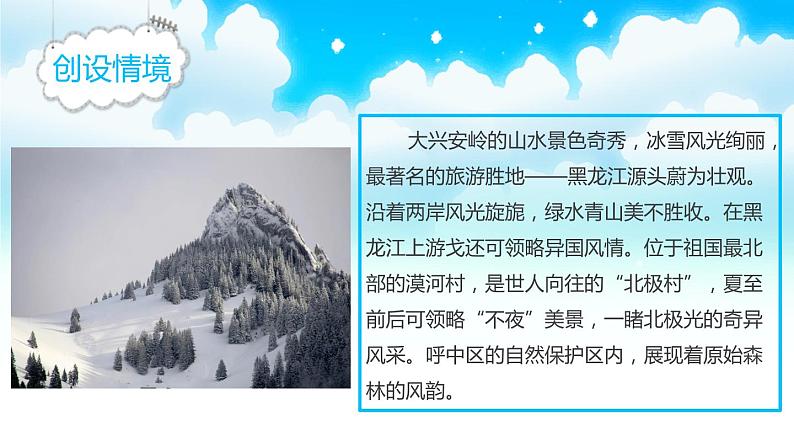 创设情境

大兴安岭的山水景色奇秀，冰雪风光绚丽，最著名的旅游胜地——黑龙江源头蔚为壮观。沿着两岸风光旋旎，绿水青山美不胜收。在黑龙江上游戈还可领略异国风情。位于祖国最北部的漠河村，是世人向往的“北极村”，夏至前后可领略“不夜”美景，一睹北极光的奇异风采。呼中区的自然保护区内，展现着原始森林的风韵。